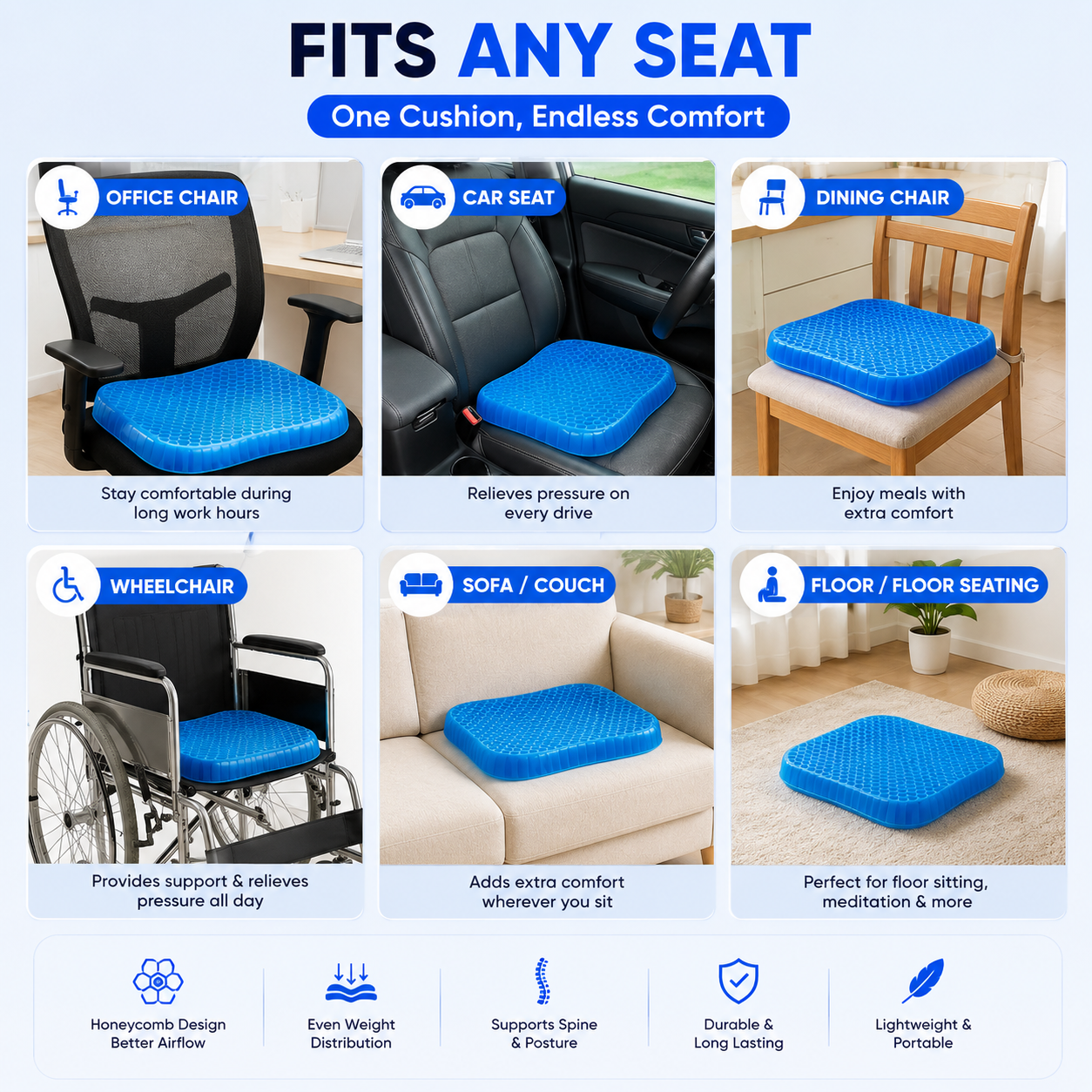 FITS ANY SEAT
One Cushion, Endless Comfort

OFFICE CHAIR
Stay comfortable during long work hours

CAR SEAT
Relieves pressure on every drive

DINING CHAIR
Enjoy meals with extra comfort

WHEELCHAIR
Provides support & relieves pressure all day

SOFA / COUCH
Adds extra comfort wherever you sit

FLOOR / FLOOR SEATING
Perfect for floor sitting, meditation & more

Honeycomb Design
Better Airflow

Even Weight
Distribution

Supports Spine
& Posture

Durable &
Long Lasting

Lightweight &
Portable